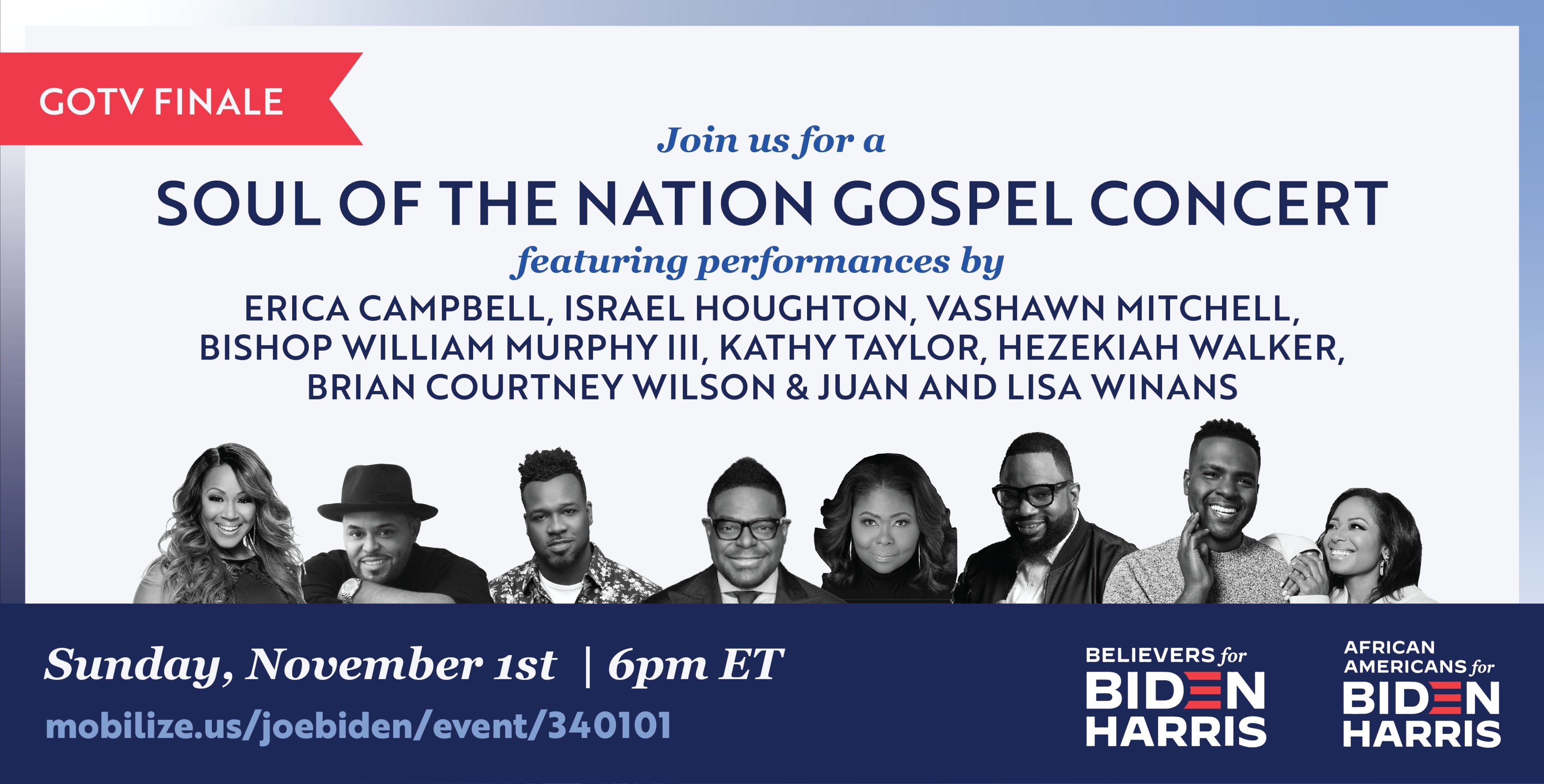 GOTV FINALE

Join us for a

SOUL OF THE NATION GOSPEL CONCERT

featuring performances by

ERICA CAMPBELL, ISRAEL HOUGHTON, VASHAWN MITCHELL, BISHOP WILLIAM MURPHY III, KATHY TAYLOR, HEZEKIAH WALKER, BRIAN COURTNEY WILSON & JUAN AND LISA WINANS

Sunday, November 1st | 6pm ET

mobilize.us/joebiden/event/340101

BELIEVERS for BIDEN HARRIS

AFRICAN AMERICANS for BIDEN HARRIS